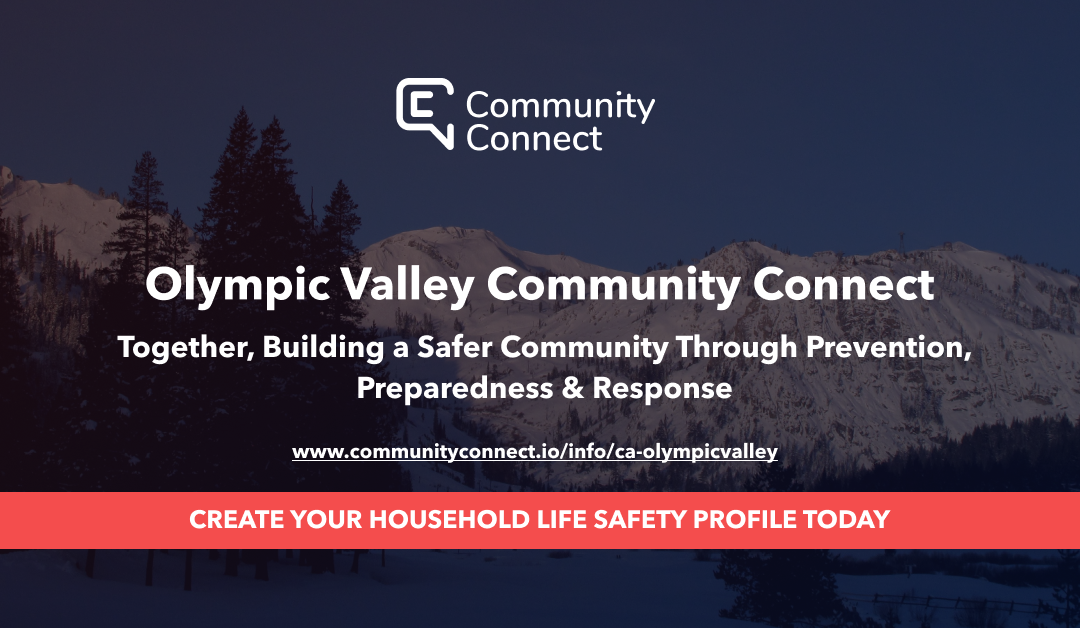 Community Connect

Olympic Valley Community Connect

Together, Building a Safer Community Through Prevention, Preparedness & Response

www.communityconnect.io/info/ca-olympicvalley

CREATE YOUR HOUSEHOLD LIFE SAFETY PROFILE TODAY